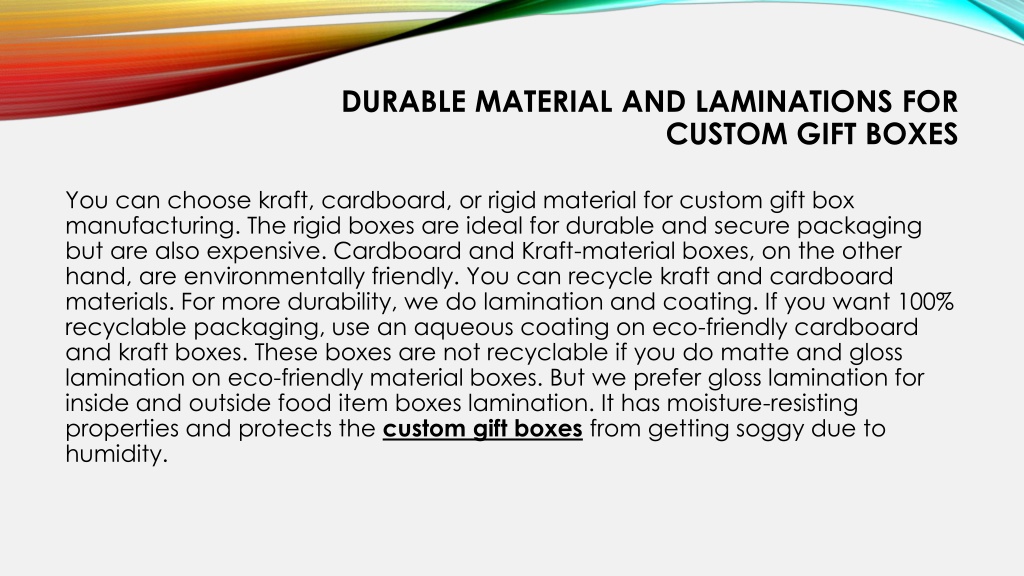 DURABLE MATERIAL AND LAMINATIONS FOR CUSTOM GIFT BOXES

You can choose kraft, cardboard, or rigid material for custom gift box manufacturing. The rigid boxes are ideal for durable and secure packaging but are also expensive. Cardboard and Kraft-material boxes, on the other hand, are environmentally friendly. You can recycle kraft and cardboard materials. For more durability, we do lamination and coating. If you want 100% recyclable packaging, use an aqueous coating on eco-friendly cardboard and kraft boxes. These boxes are not recyclable if you do matte and gloss lamination on eco-friendly material boxes. But we prefer gloss lamination for inside and outside food item boxes lamination. It has moisture-resisting properties and protects the custom gift boxes from getting soggy due to humidity.